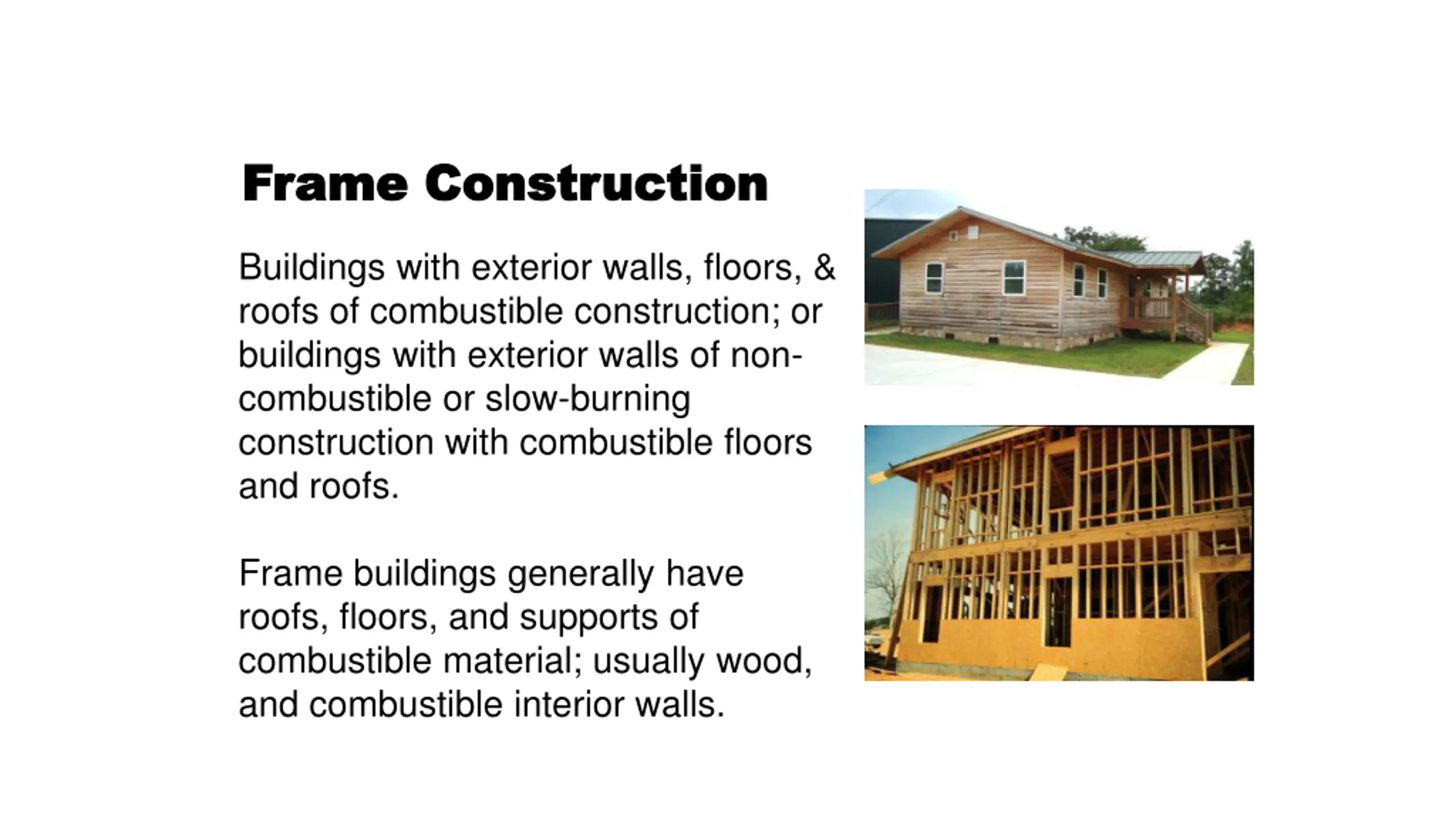 Frame Construction

Buildings with exterior walls, floors, & roofs of combustible construction; or buildings with exterior walls of non-combustible or slow-burning construction with combustible floors and roofs.

Frame buildings generally have roofs, floors, and supports of combustible material; usually wood, and combustible interior walls.